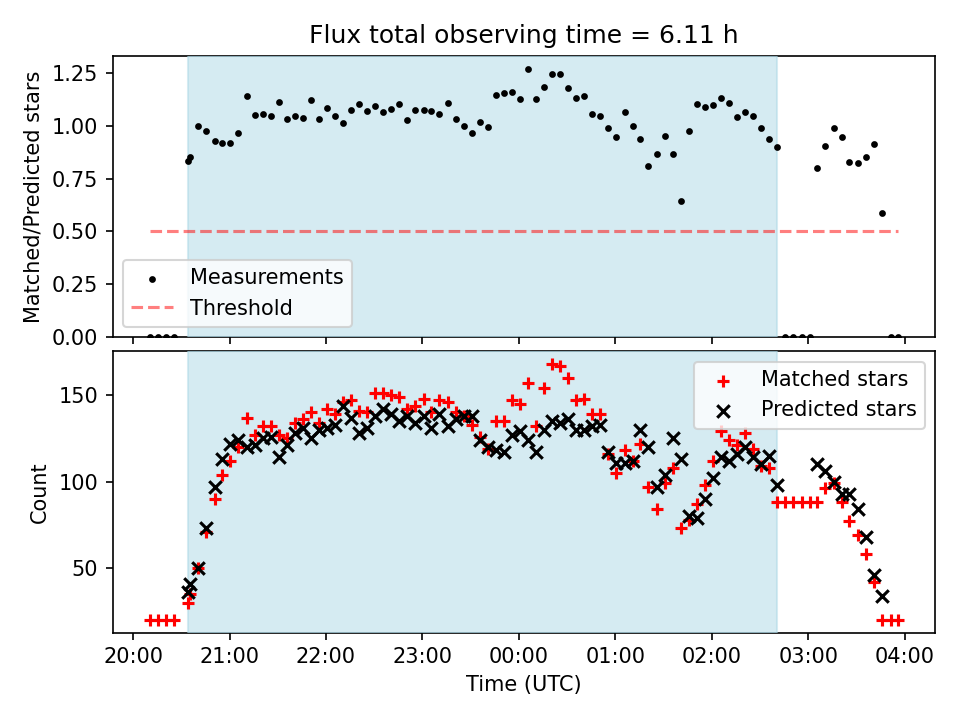 Flux total observing time = 6.11 h

Matched/Predicted stars

1.25
1.00
0.75
0.50
0.25
0.00

Measurements
Threshold

Count

150
100
50

Matched stars
Predicted stars

20:00 21:00 22:00 23:00 00:00 01:00 02:00 03:00 04:00

Time (UTC)